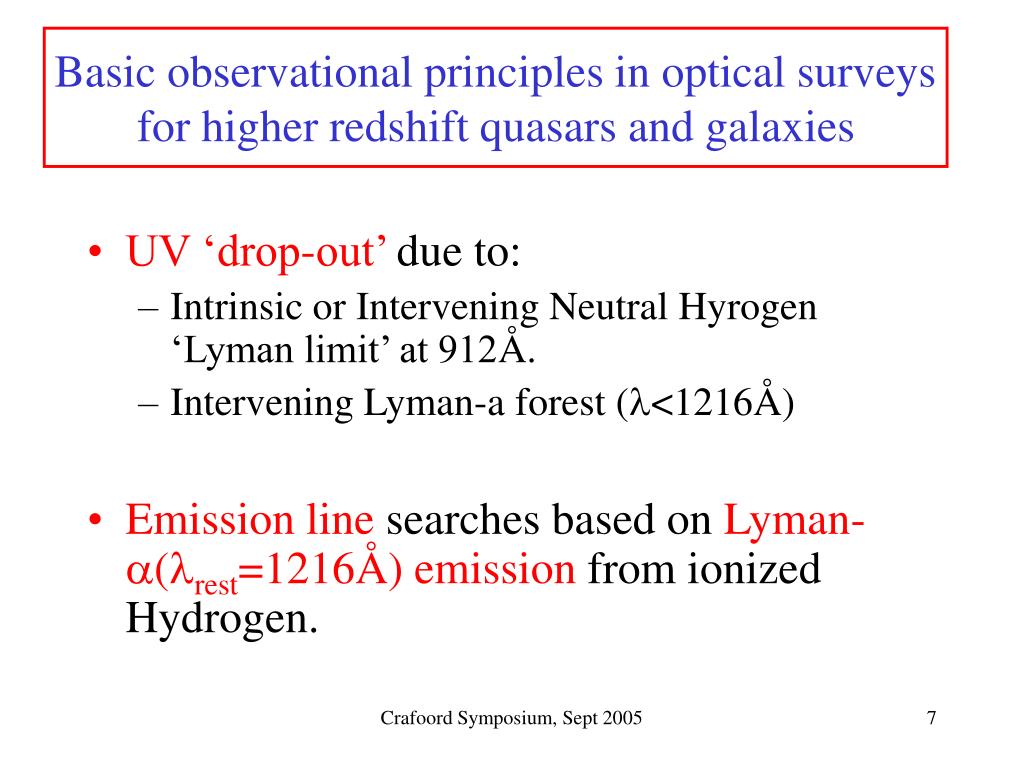 Basic observational principles in optical surveys for higher redshift quasars and galaxies

• UV ‘drop-out’ due to:
– Intrinsic or Intervening Neutral Hyrogen ‘Lyman limit’ at 912Å.
– Intervening Lyman-a forest ($\lambda$<1216Å)

• Emission line searches based on Lyman-$\alpha$($\lambda_{rest}$=1216Å) emission from ionized Hydrogen.

Crafoord Symposium, Sept 2005

7